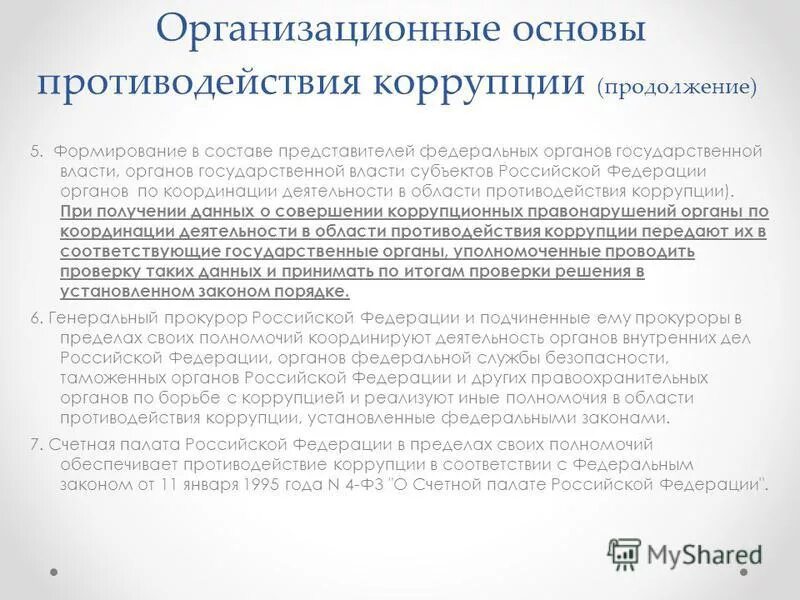 Организационные основы противодействия коррупции (продолжение)

5. Формирование в составе представителей федеральных органов государственной власти, органов государственной власти субъектов Российской Федерации органов по координации деятельности в области противодействия коррупции). При получении данных о совершении коррупционных правонарушений органы по координации деятельности в области противодействия коррупции передают их в соответствующие государственные органы, уполномоченные проводить проверку таких данных и принимать по итогам проверки решения в установленном законом порядке.

6. Генеральный прокурор Российской Федерации и подчиненные ему прокуроры в пределах своих полномочий координируют деятельность органов внутренних дел Российской Федерации, органов федеральной службы безопасности, таможенных органов Российской Федерации и других правоохранительных органов по борьбе с коррупцией и реализуют иные полномочия в области противодействия коррупции, установленные федеральными законами.

7. Счетная палата Российской Федерации в пределах своих полномочий обеспечивает противодействие коррупции в соответствии с Федеральным законом от 11 января 1995 года N 4-ФЗ "О Счетной палате Российской Федерации".

MyShared